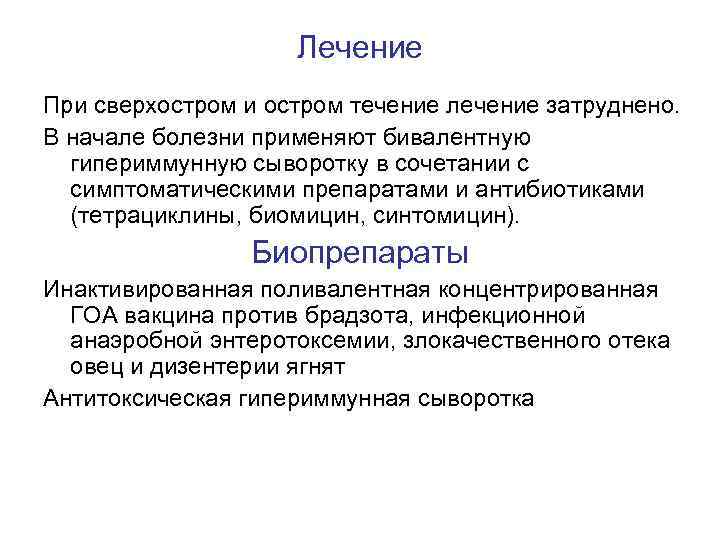 Лечение

При сверхостром и остром течение лечение затруднено.

В начале болезни применяют бивалентную гипериммунную сыворотку в сочетании с симптоматическими препаратами и антибиотиками (тетрациклины, биомицин, синтомицин).

Биопрепараты

Инактивированная поливалентная концентрированная ГОА вакцина против брадзота, инфекционной анаэробной энтеротоксемии, злокачественного отека овец и дизентерии ягнят

Антитоксическая гипериммунная сыворотка